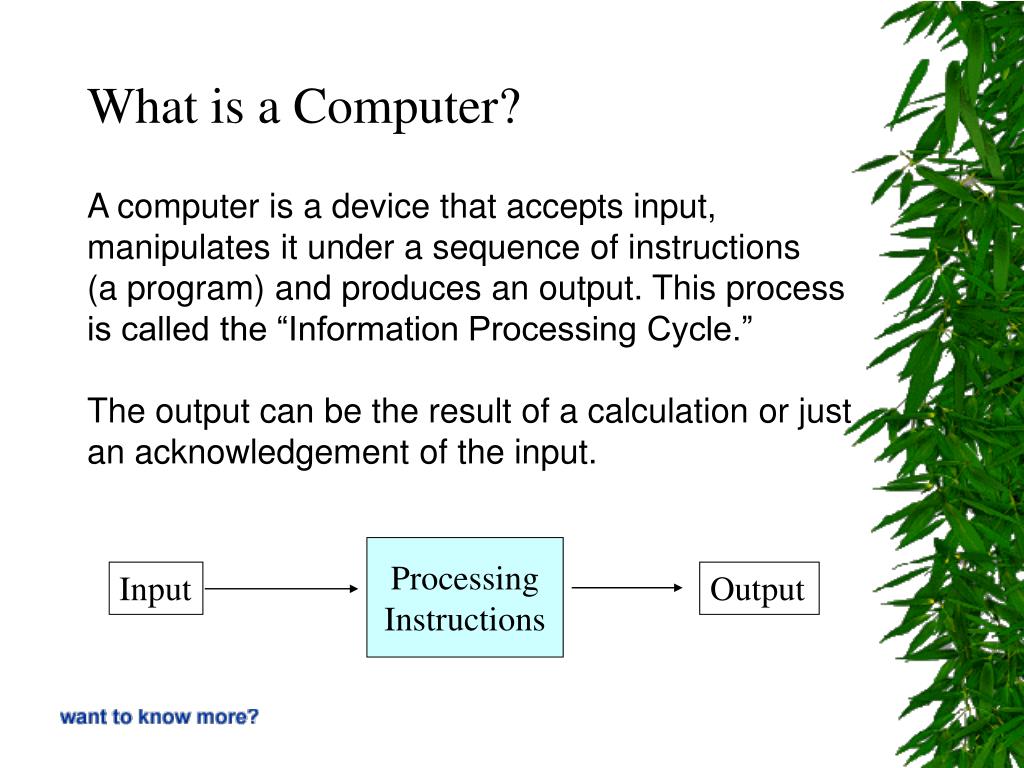 What is a Computer?

A computer is a device that accepts input, manipulates it under a sequence of instructions (a program) and produces an output. This process is called the “Information Processing Cycle.”

The output can be the result of a calculation or just an acknowledgement of the input.

Input

Processing Instructions

Output

want to know more?